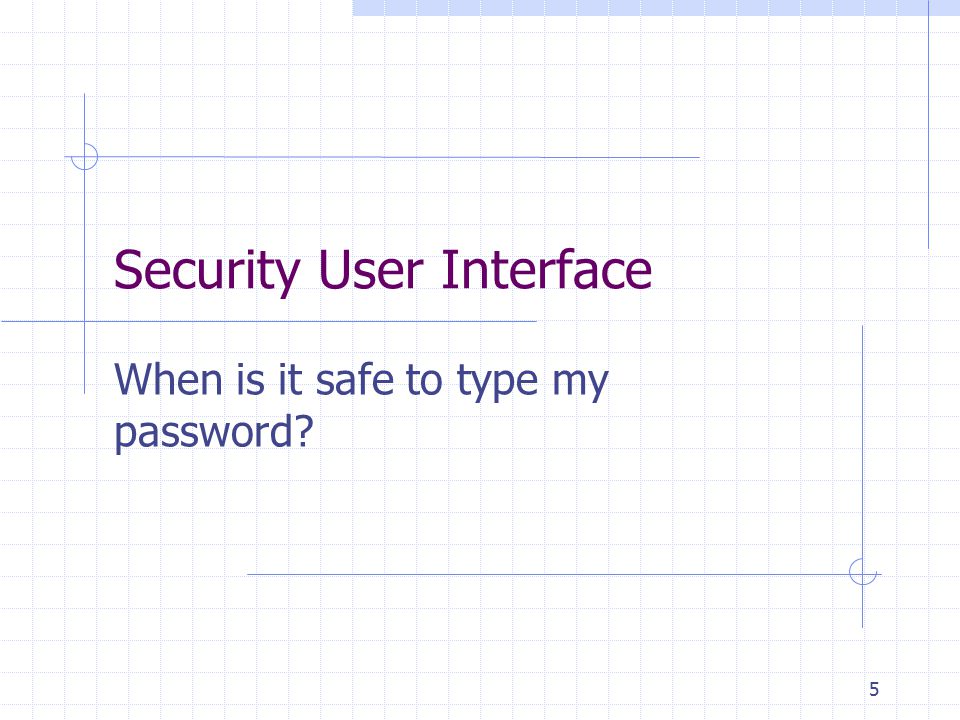 Security User Interface

When is it safe to type my password?

5